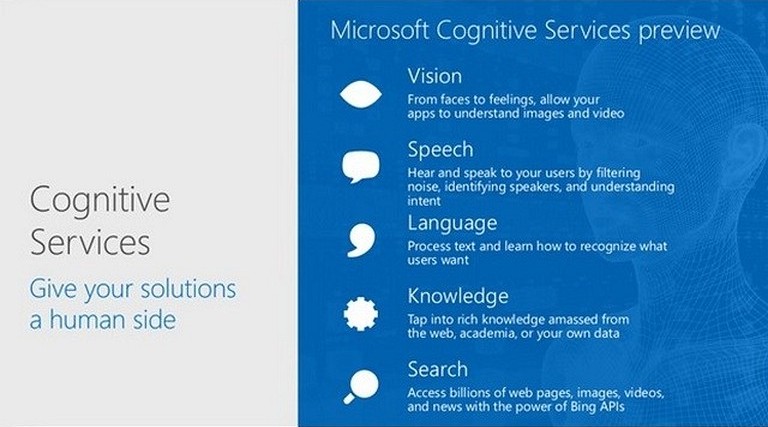 Cognitive Services

Give your solutions a human side

Microsoft Cognitive Services preview

Vision
From faces to feelings, allow your apps to understand images and video

Speech
Hear and speak to your users by filtering noise, identifying speakers, and understanding intent

Language
Process text and learn how to recognize what users want

Knowledge
Tap into rich knowledge amassed from the web, academia, or your own data

Search
Access billions of web pages, images, videos, and news with the power of Bing APIs